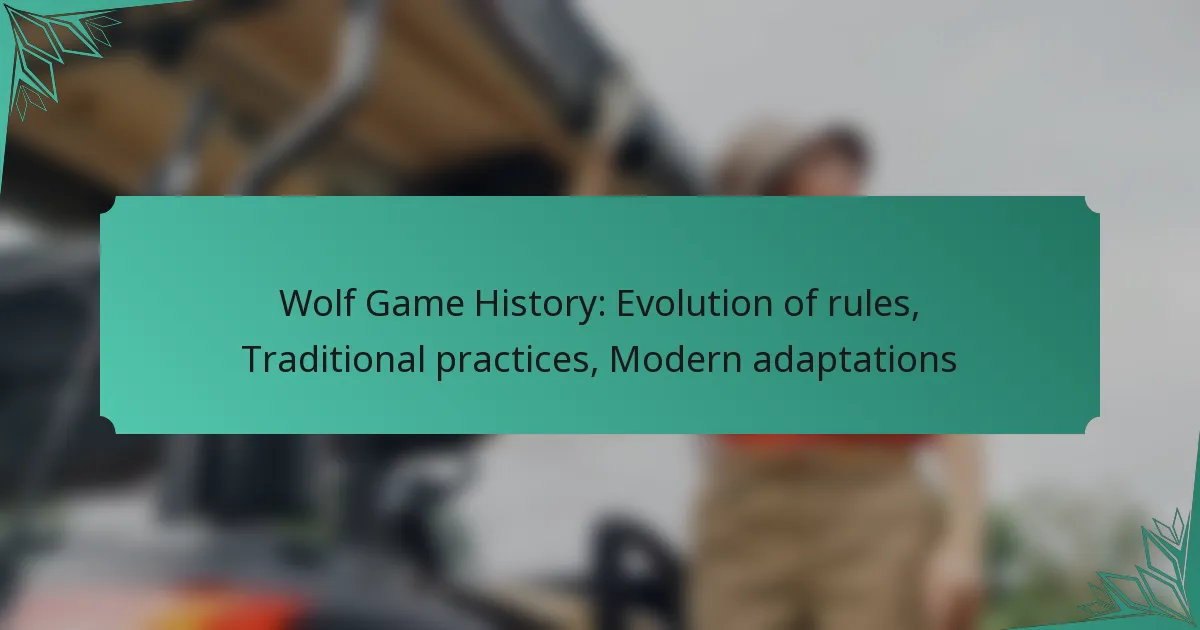 Wolf Game History: Evolution of rules, Traditional practices, Modern adaptations